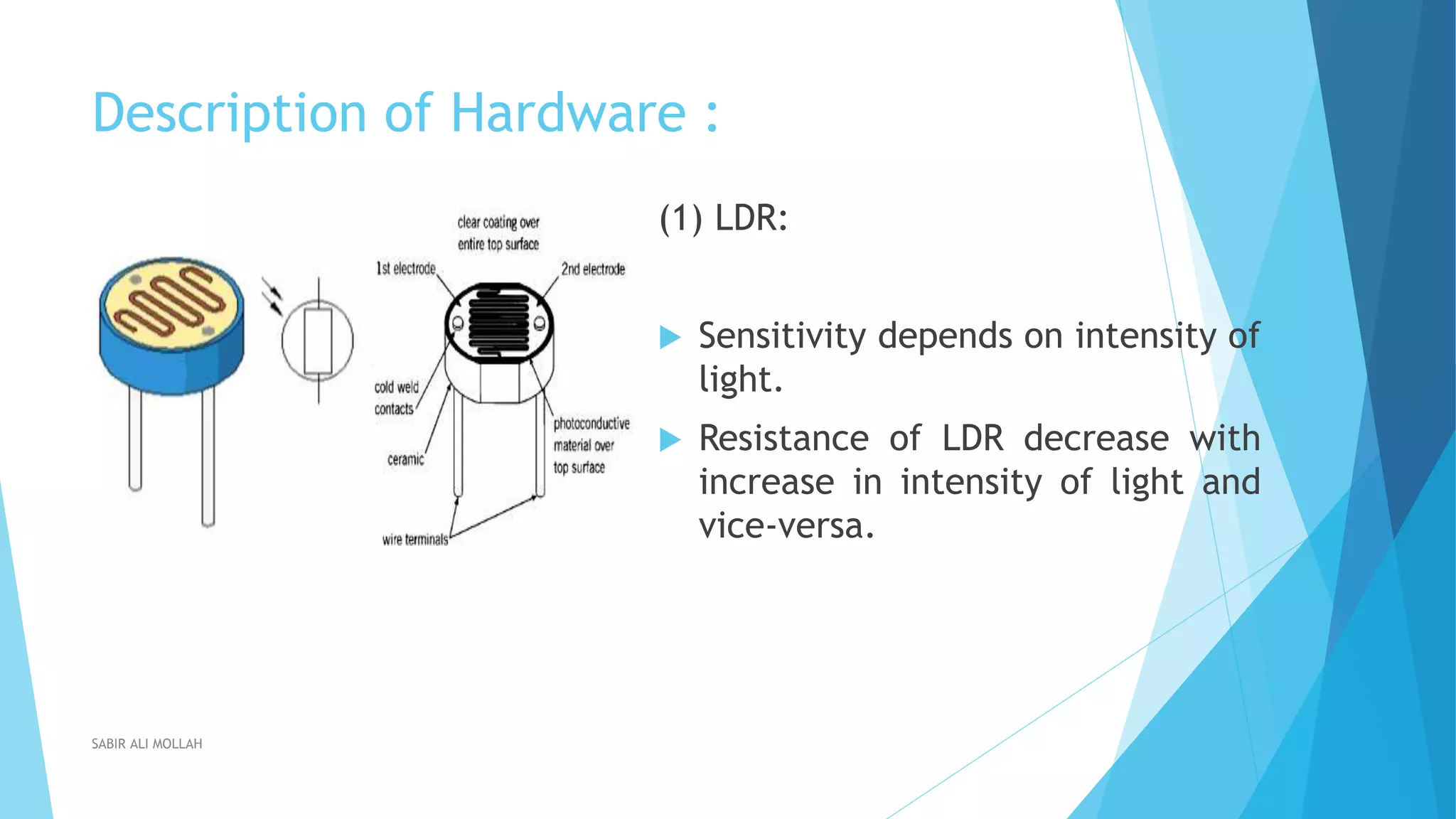 Description of Hardware :

clear coating over entire top surface

1st electrode

2nd electrode

cold weld contacts

ceramic

photoconductive material over top surface

wire terminals

(1) LDR:

Sensitivity depends on intensity of light.

Resistance of LDR decrease with increase in intensity of light and vice-versa.

SABIR ALI MOLLAH